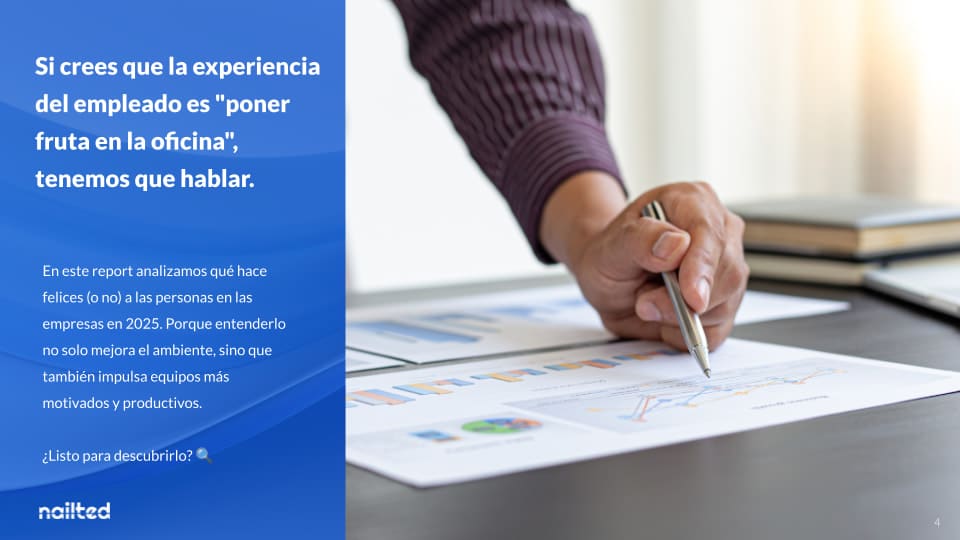 Si crees que la experiencia del empleado es "poner fruta en la oficina", tenemos que hablar.

En este report analizamos qué hace felices (o no) a las personas en las empresas en 2025. Porque entenderlo no solo mejora el ambiente, sino que también impulsa equipos más motivados y productivos.

¿Listo para descubrirlo? 🔍

nailted

4